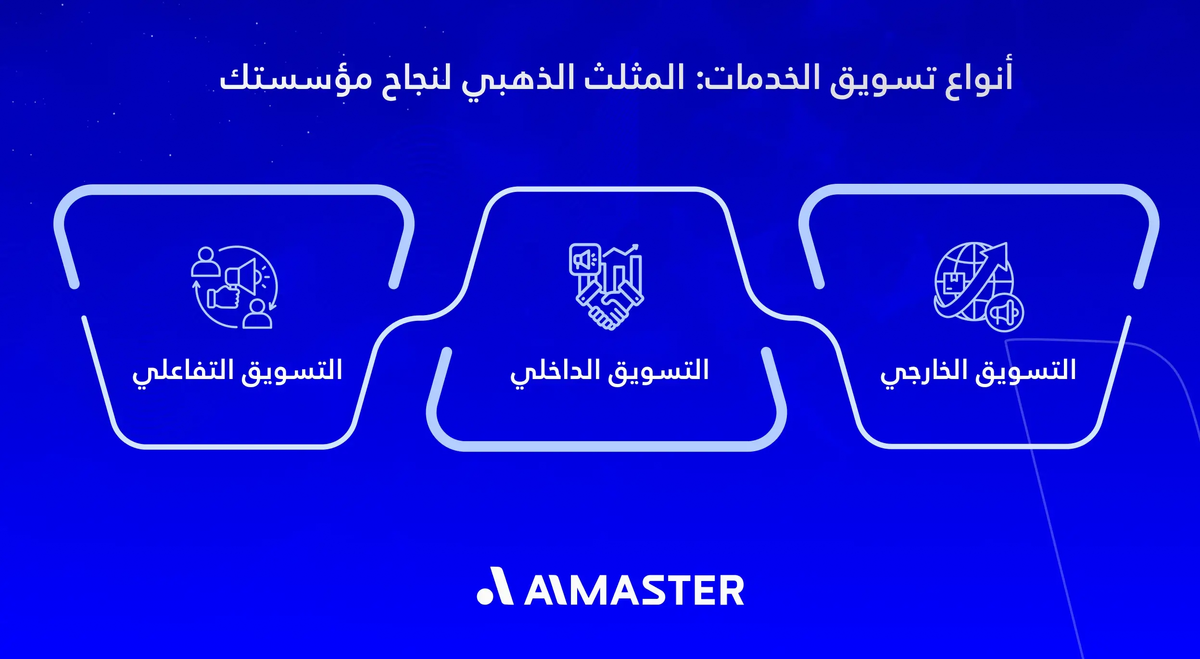 أنواع تسويق الخدمات: المثلث الذهبي لنجاح مؤسستك

التسويق الخارجي

التسويق الداخلي

التسويق التفاعلي

AIMASTER